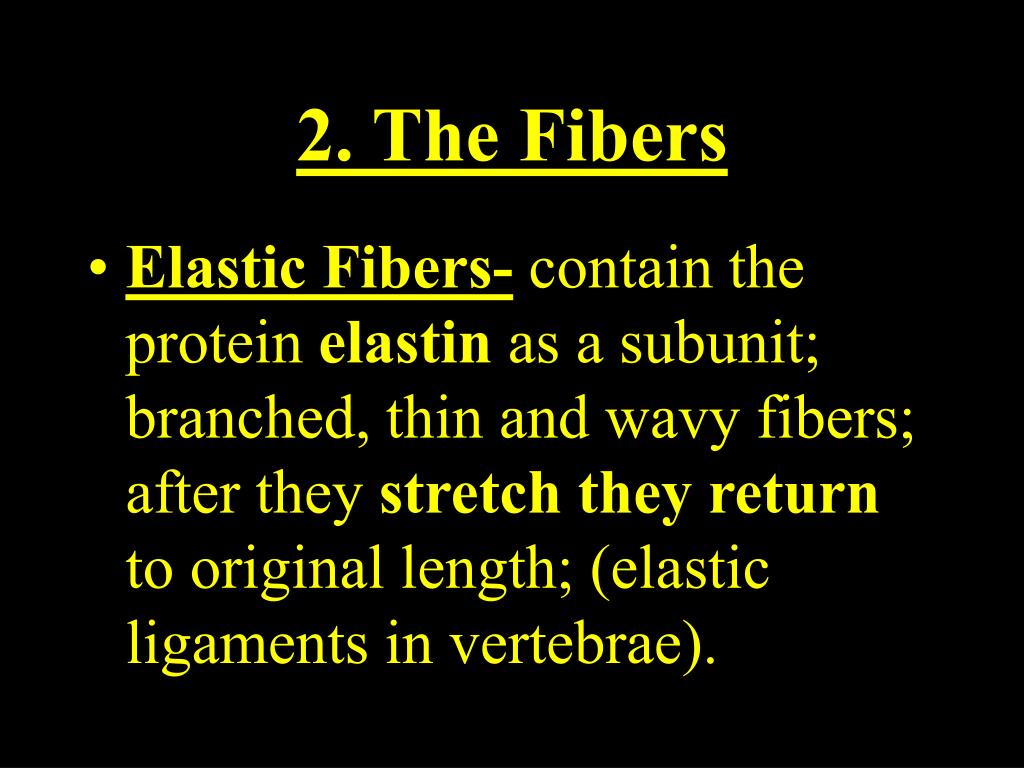 2. The Fibers

• Elastic Fibers- contain the protein elastin as a subunit; branched, thin and wavy fibers; after they stretch they return to original length; (elastic ligaments in vertebrae).